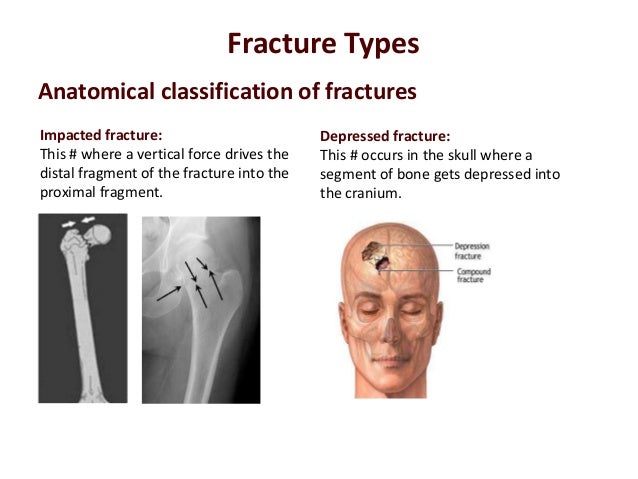 Fracture Types

Anatomical classification of fractures

Impacted fracture:
This # where a vertical force drives the distal fragment of the fracture into the proximal fragment.

Depressed fracture:
This # occurs in the skull where a segment of bone gets depressed into the cranium.

Depression fracture

Compound fracture